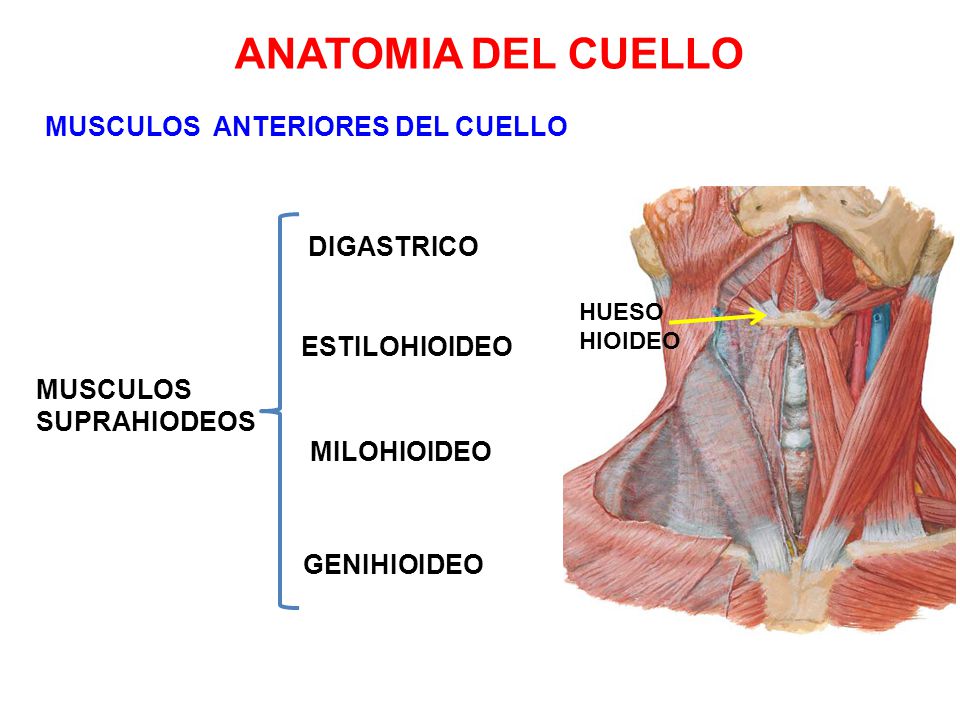 ANATOMIA DEL CUELLO

MUSCULOS ANTERIORES DEL CUELLO

MUSCULOS SUPRAHIODEOS

DIGASTRICO

ESTILOHIOIDEO

MILOHIOIDEO

GENIHIOIDEO

HUESO HIOIDEO